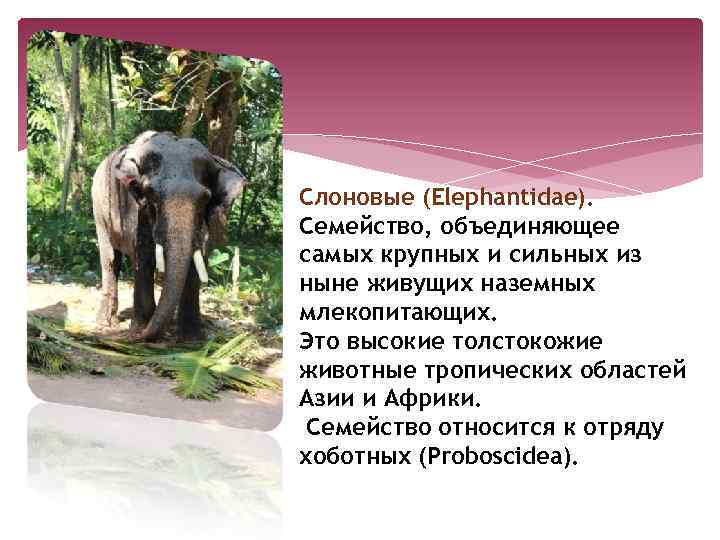 Слоновые (Elephantidae). Семейство, объединяющее самых крупных и сильных из ныне живущих наземных млекопитающих.
Это высокие толстокожие животные тропических областей Азии и Африки.
Семейство относится к отряду хоботных (Proboscidea).